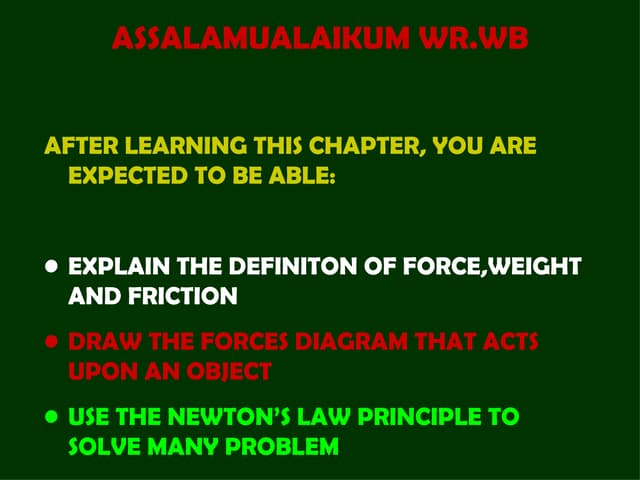 ASSALAMUALAIKUM WR.WB

AFTER LEARNING THIS CHAPTER, YOU ARE EXPECTED TO BE ABLE:

• EXPLAIN THE DEFINITON OF FORCE,WEIGHT AND FRICTION

• DRAW THE FORCES DIAGRAM THAT ACTS UPON AN OBJECT

• USE THE NEWTON'S LAW PRINCIPLE TO SOLVE MANY PROBLEM